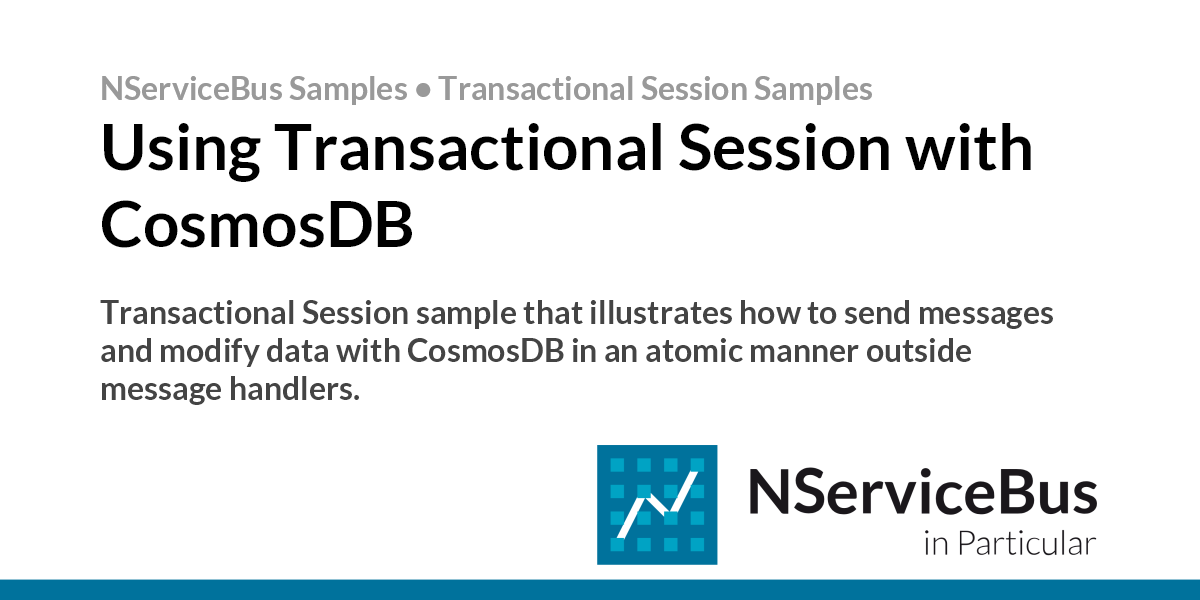 NServiceBus Samples • Transactional Session Samples

Using Transactional Session with CosmosDB

Transactional Session sample that illustrates how to send messages and modify data with CosmosDB in an atomic manner outside message handlers.

NServiceBus
in Particular